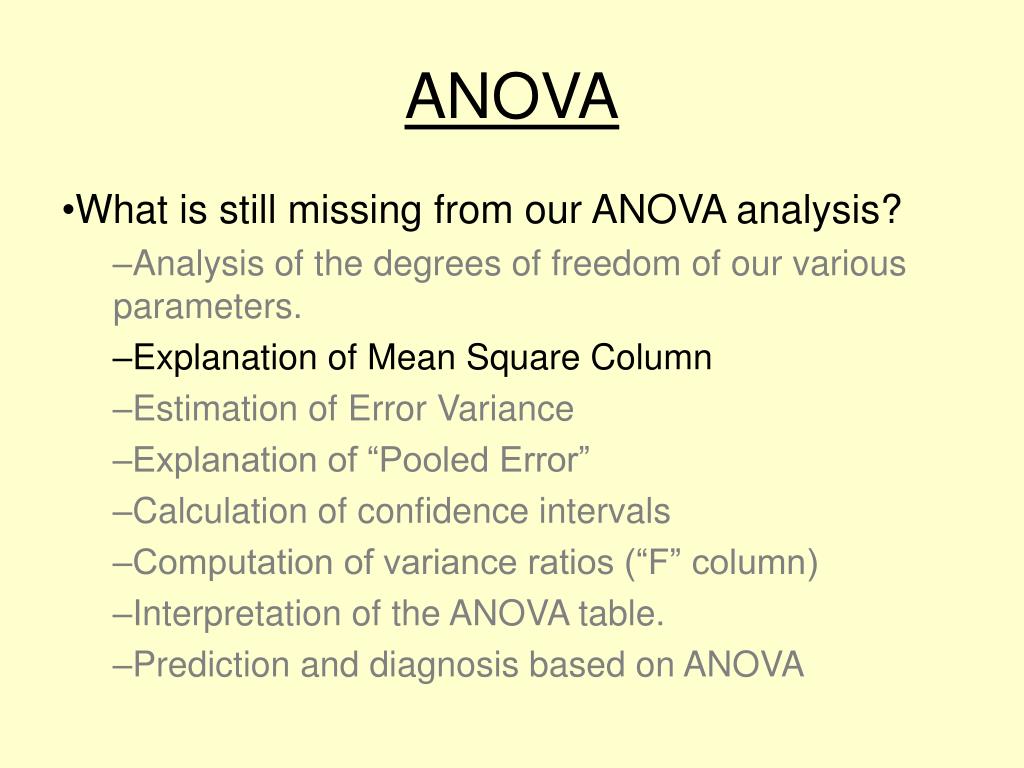 ANOVA

•What is still missing from our ANOVA analysis?

–Analysis of the degrees of freedom of our various parameters.

–Explanation of Mean Square Column

–Estimation of Error Variance

–Explanation of “Pooled Error”

–Calculation of confidence intervals

–Computation of variance ratios (“F” column)

–Interpretation of the ANOVA table.

–Prediction and diagnosis based on ANOVA